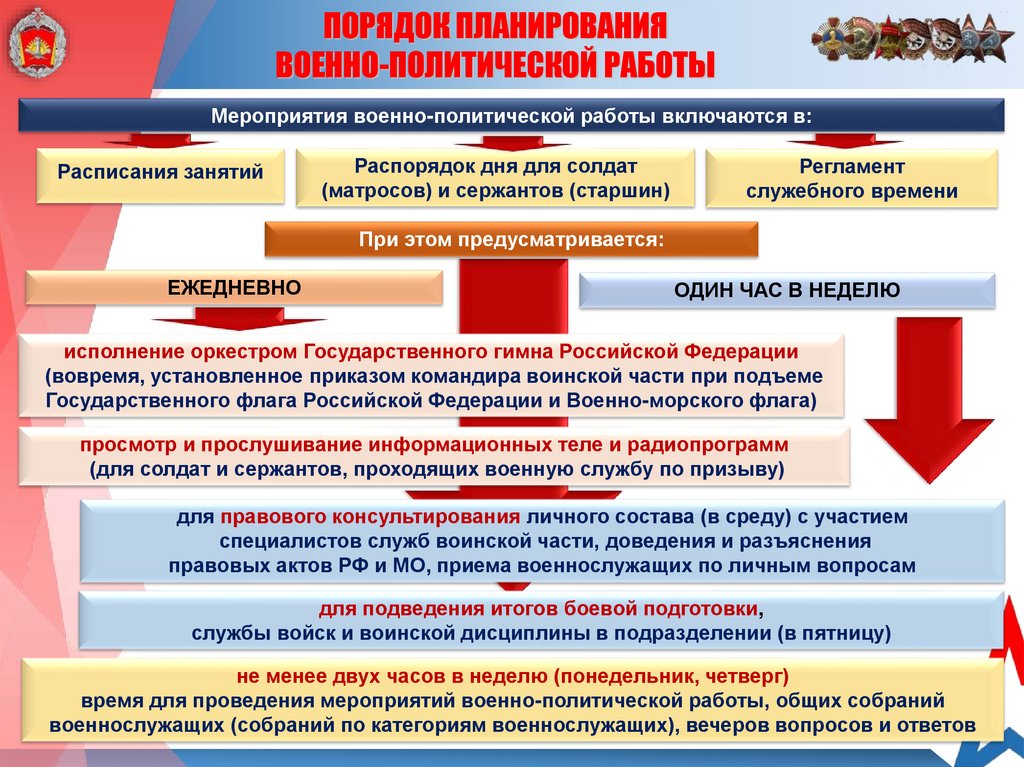 ПОРЯДОК ПЛАНИРОВАНИЯ
ВОЕННО-ПОЛИТИЧЕСКОЙ РАБОТЫ

Мероприятия военно-политической работы включаются в:

Расписания занятий

Распорядок дня для солдат (матросов) и сержантов (старшин)

Регламент служебного времени

При этом предусматривается:

ЕЖЕДНЕВНО

ОДИН ЧАС В НЕДЕЛЮ

исполнение оркестром Государственного гимна Российской Федерации (вовремя, установленное приказом командира воинской части при подъеме Государственного флага Российской Федерации и Военно-морского флага)

просмотр и прослушивание информационных теле и радиопрограмм (для солдат и сержантов, проходящих военную службу по призыву)

для правового консультирования личного состава (в среду) с участием специалистов служб воинской части, доведения и разъяснения правовых актов РФ и МО, приема военнослужащих по личным вопросам

для подведения итогов боевой подготовки, службы войск и воинской дисциплины в подразделении (в пятницу)

не менее двух часов в неделю (понедельник, четверг) время для проведения мероприятий военно-политической работы, общих собраний военнослужащих (собраний по категориям военнослужащих), вечеров вопросов и ответов